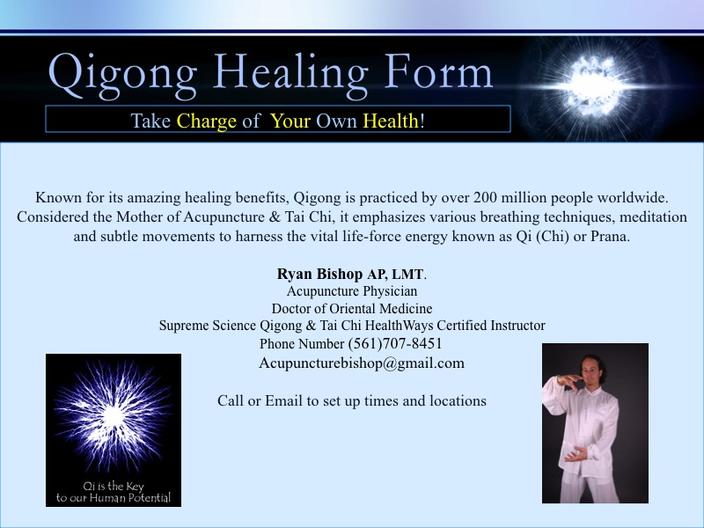 Qigong Healing Form

Take Charge of Your Own Health!

Known for its amazing healing benefits, Qigong is practiced by over 200 million people worldwide. Considered the Mother of Acupuncture & Tai Chi, it emphasizes various breathing techniques, meditation and subtle movements to harness the vital life-force energy known as Qi (Chi) or Prana.

Ryan Bishop AP, LMT.
Acupuncture Physician
Doctor of Oriental Medicine
Supreme Science Qigong & Tai Chi HealthWays Certified Instructor
Phone Number (561)707-8451
Acupuncturebishop@gmail.com

Call or Email to set up times and locations

Qi is the Key
to our Human Potential